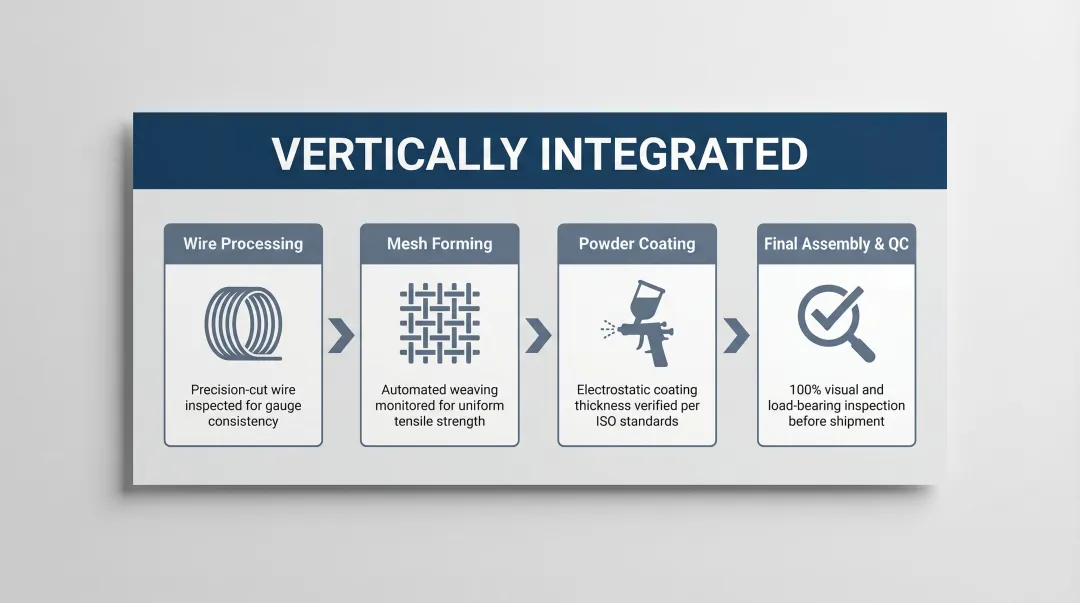 VERTICALLY INTEGRATED

Wire Processing

Precision-cut wire inspected for gauge consistency

Mesh Forming

Automated weaving monitored for uniform tensile strength

Powder Coating

Electrostatic coating thickness verified per ISO standards

Final Assembly & QC

100% visual and load-bearing inspection before shipment